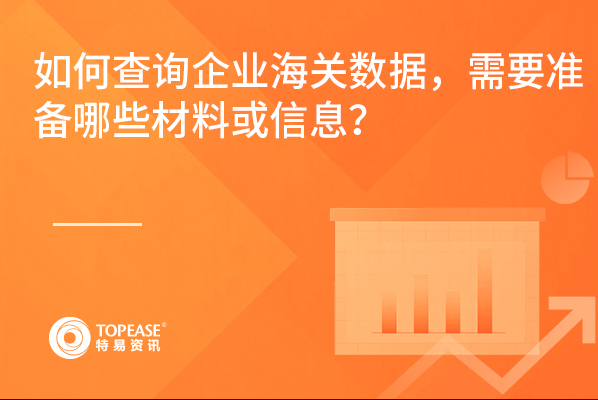 如何查询企业海关数据，需要准备哪些材料或信息？

TOPEASE®
特易资讯